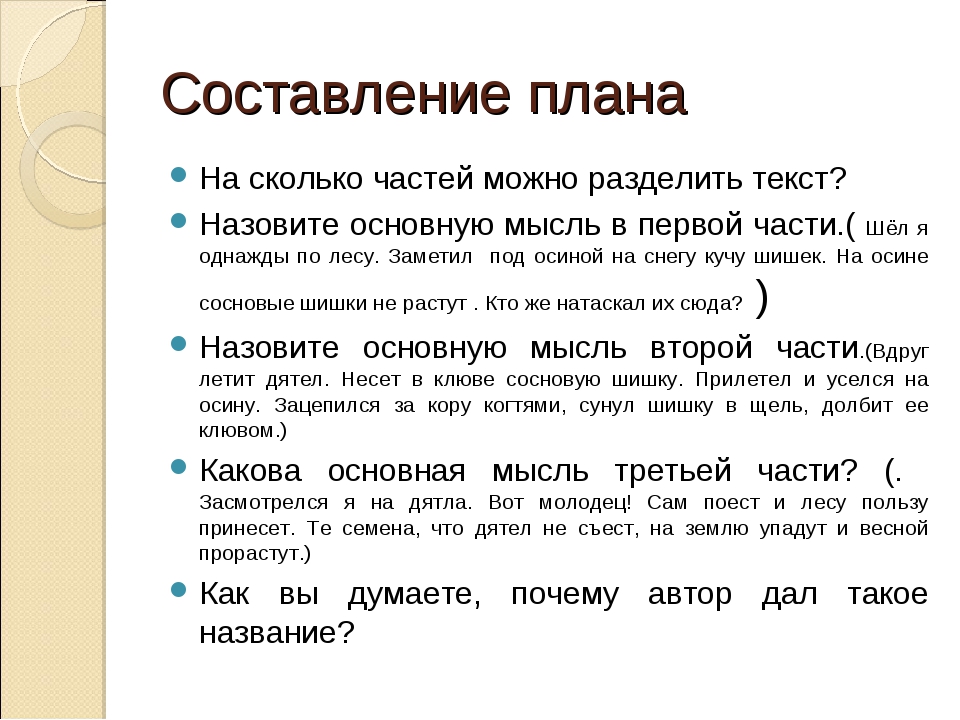 Составление плана

На сколько частей можно разделить текст?

Назовите основную мысль в первой части.( Шёл я однажды по лесу. Заметил под осиной на снегу кучу шишек. На осине сосновые шишки не растут . Кто же натаскал их сюда? )

Назовите основную мысль второй части.(Вдруг летит дятел. Несет в клюве сосновую шишку. Прилетел и уселся на осину. Зацепился за кору когтями, сунул шишку в щель, долбит ее клювом.)

Какова основная мысль третьей части? (. Засмотрелся я на дятла. Вот молодец! Сам поест и лесу пользу принесет. Те семена, что дятел не съест, на землю упадут и весной прорастут.)

Как вы думаете, почему автор дал такое название?